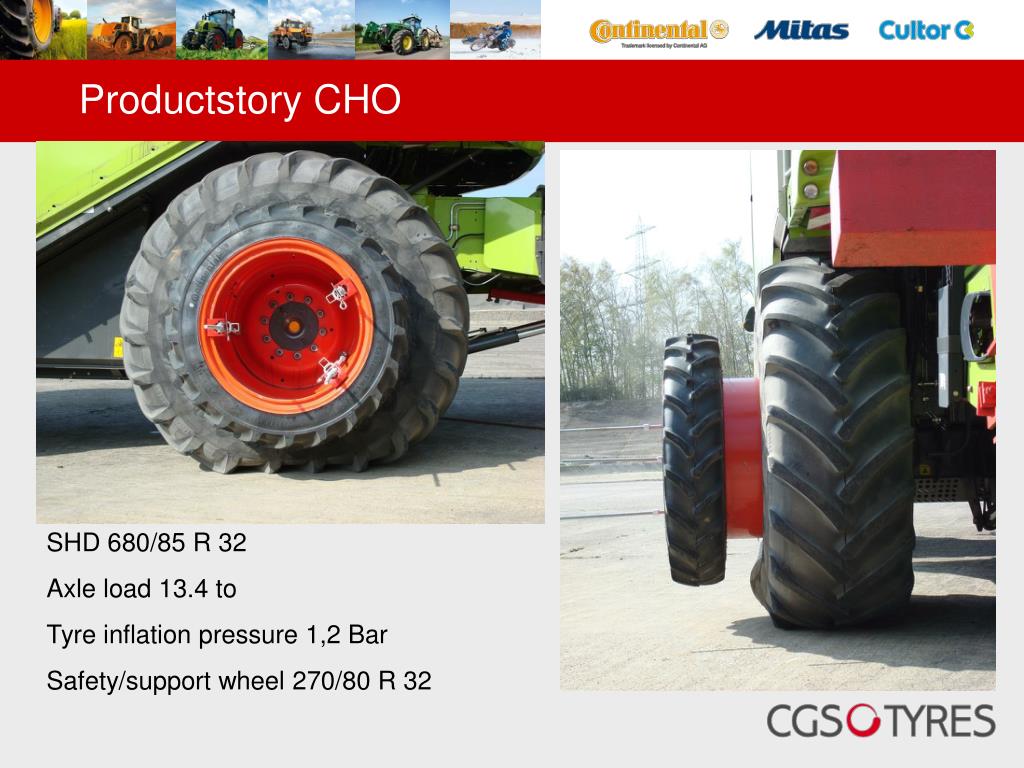 Continental
Trademark licensed by Continental AG
Mitas
Cultor

Productstory CHO

SHD 680/85 R 32

Axle load 13.4 to

Tyre inflation pressure 1,2 Bar

Safety/support wheel 270/80 R 32

CGS TYRES